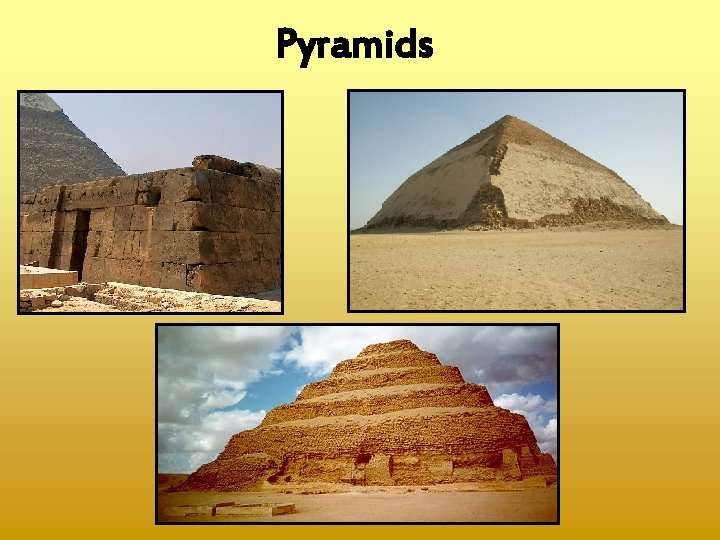 Pyramids